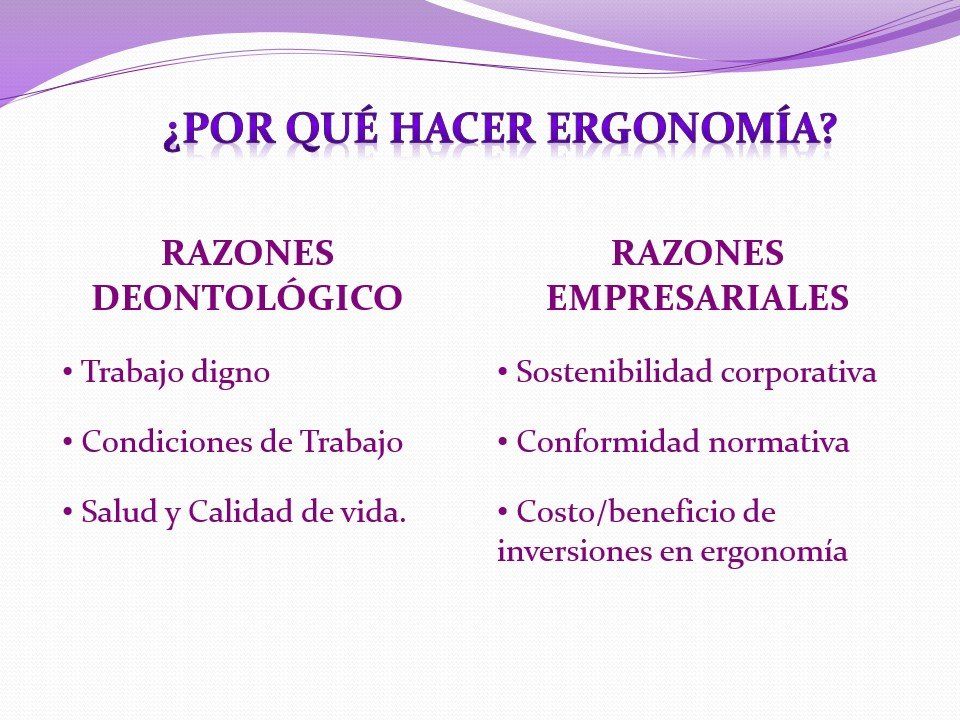 ¿POR QUÉ HACER ERGONOMÍA?

RAZONES DEONTOLÓGICO

• Trabajo digno

• Condiciones de Trabajo

• Salud y Calidad de vida.

RAZONES EMPRESARIALES

• Sostenibilidad corporativa

• Conformidad normativa

• Costo/beneficio de inversiones en ergonomía